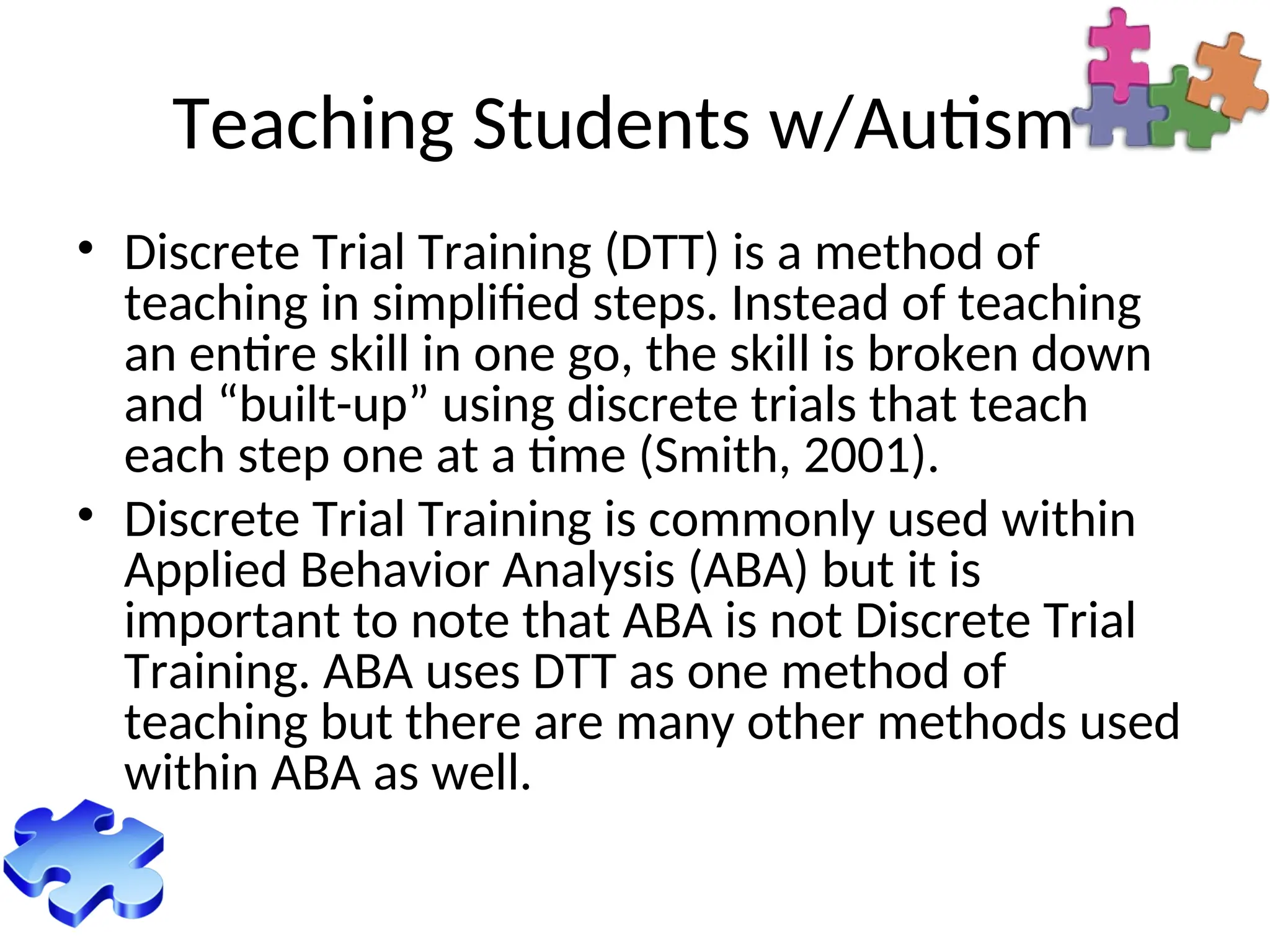 Teaching Students w/Autism

• Discrete Trial Training (DTT) is a method of teaching in simplified steps. Instead of teaching an entire skill in one go, the skill is broken down and “built-up” using discrete trials that teach each step one at a time (Smith, 2001).

• Discrete Trial Training is commonly used within Applied Behavior Analysis (ABA) but it is important to note that ABA is not Discrete Trial Training. ABA uses DTT as one method of teaching but there are many other methods used within ABA as well.